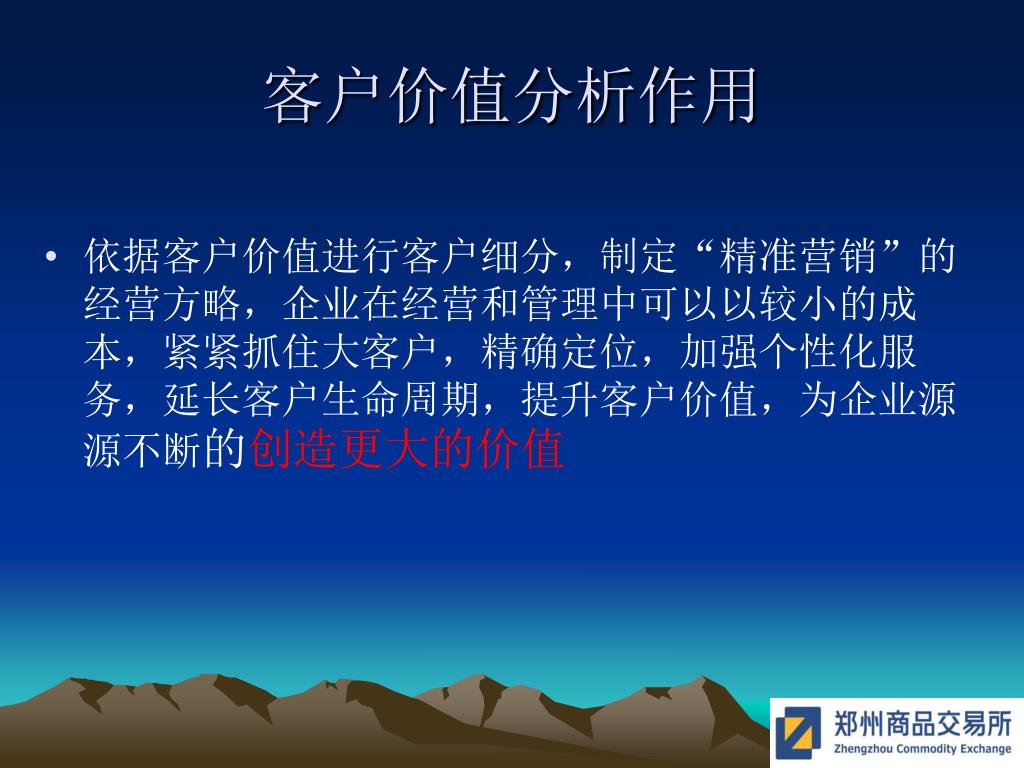 客户价值分析作用

• 依据客户价值进行客户细分，制定“精准营销”的经营方略，企业在经营和管理中可以以较小的成本，紧紧抓住大客户，精确定位，加强个性化服务，延长客户生命周期，提升客户价值，为企业源源不断的创造更大的价值

郑州商品交易所
Zhengzhou Commodity Exchange